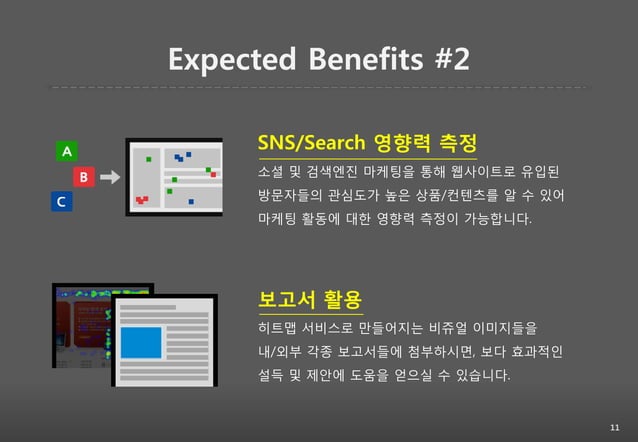 Expected Benefits #2

A
B
C

SNS/Search 영향력 측정

소셜 및 검색엔진 마케팅을 통해 웹사이트로 유입된 방문자들의 관심도가 높은 상품/컨텐츠를 알 수 있어 마케팅 활동에 대한 영향력 측정이 가능합니다.

보고서 활용

히트맵 서비스로 만들어지는 비쥬얼 이미지들을 내/외부 각종 보고서들에 첨부하시면, 보다 효과적인 설득 및 제안에 도움을 얻으실 수 있습니다.

11